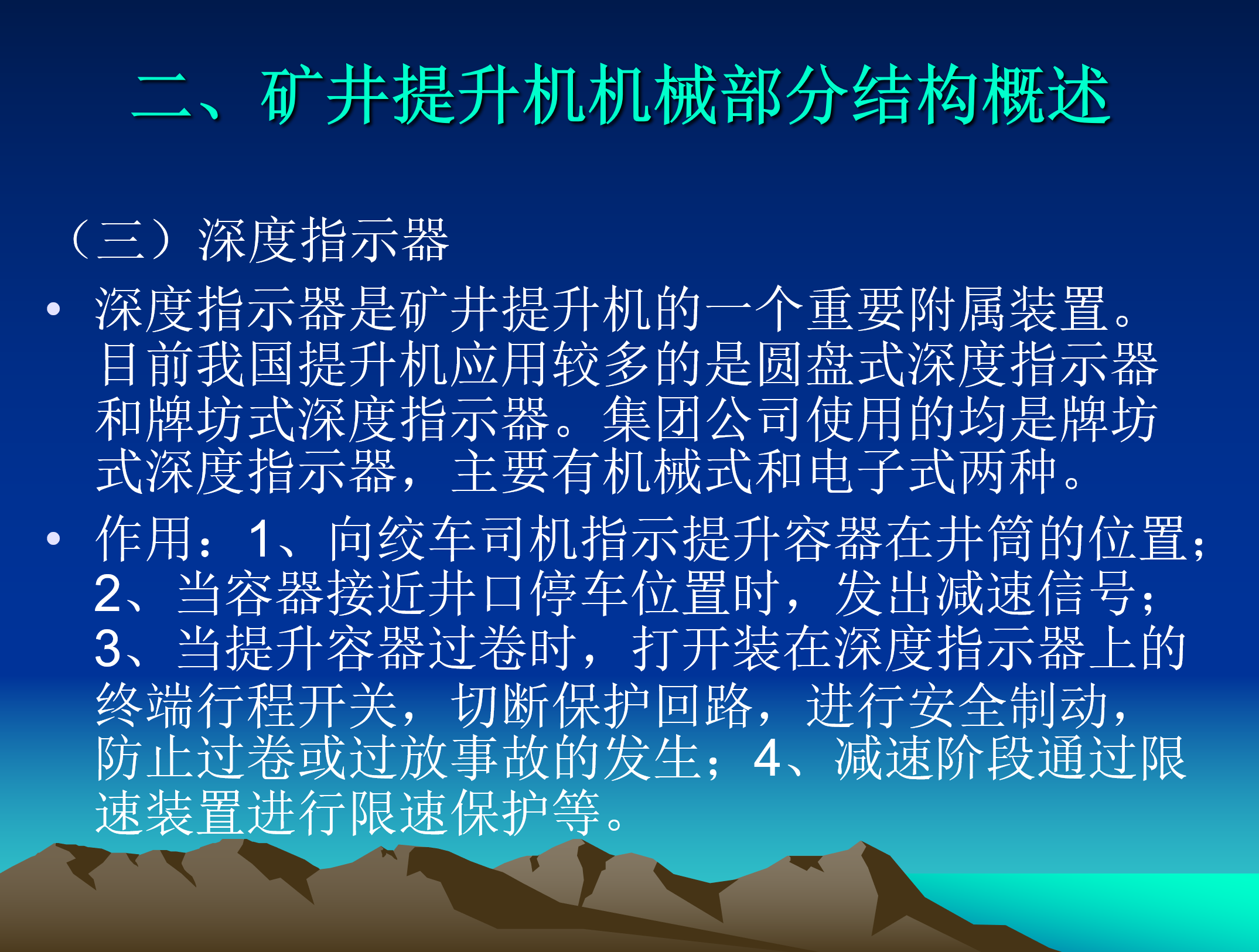 二、矿井提升机机械部分结构概述

（三）深度指示器

• 深度指示器是矿井提升机的一个重要附属装置。目前我国提升机应用较多的是圆盘式深度指示器和牌坊式深度指示器。集团公司使用的均是牌坊式深度指示器，主要有机械式和电子式两种。

• 作用：1、向绞车司机指示提升容器在井筒的位置；2、当容器接近井口停车位置时，发出减速信号；3、当提升容器过卷时，打开装在深度指示器上的终端行程开关，切断保护回路，进行安全制动，防止过卷或过放事故的发生；4、减速阶段通过限速装置进行限速保护等。